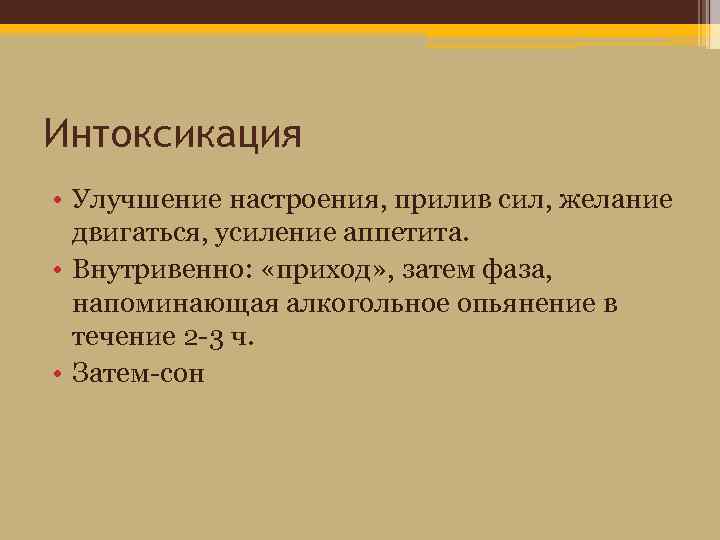 Интоксикация

• Улучшение настроения, прилив сил, желание двигаться, усиление аппетита.
• Внутривенно: «приход», затем фаза, напоминающая алкогольное опьянение в течение 2-3 ч.
• Затем-сон